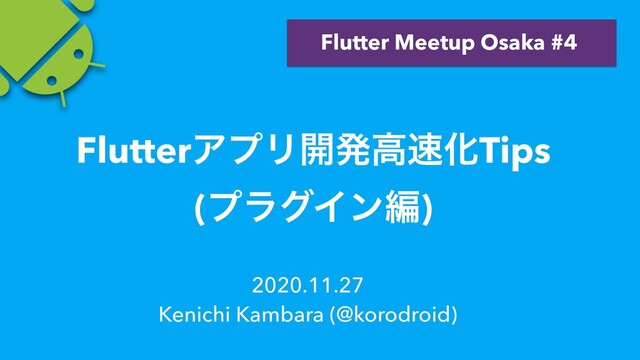 Flutter Meetup Osaka #4

Flutterアプリ開発高速化Tips
(プラグイン編)

2020.11.27
Kenichi Kambara (@korodroid)